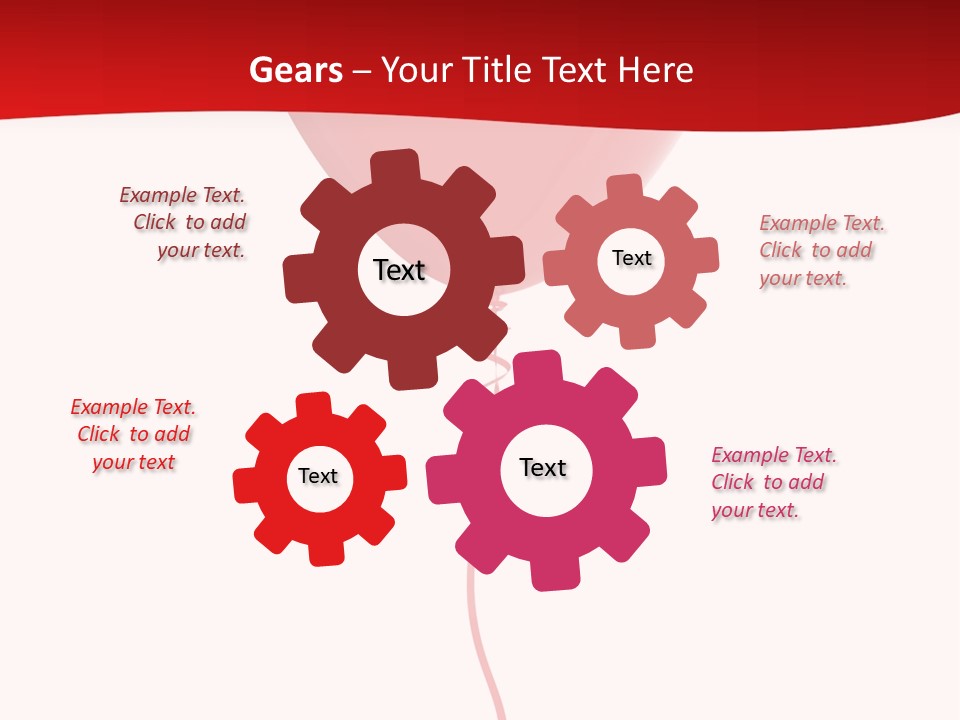 Gears – Your Title Text Here

Example Text. Click to add your text.

Text

Text

Example Text. Click to add your text.

Example Text. Click to add your text

Text

Text

Example Text. Click to add your text.